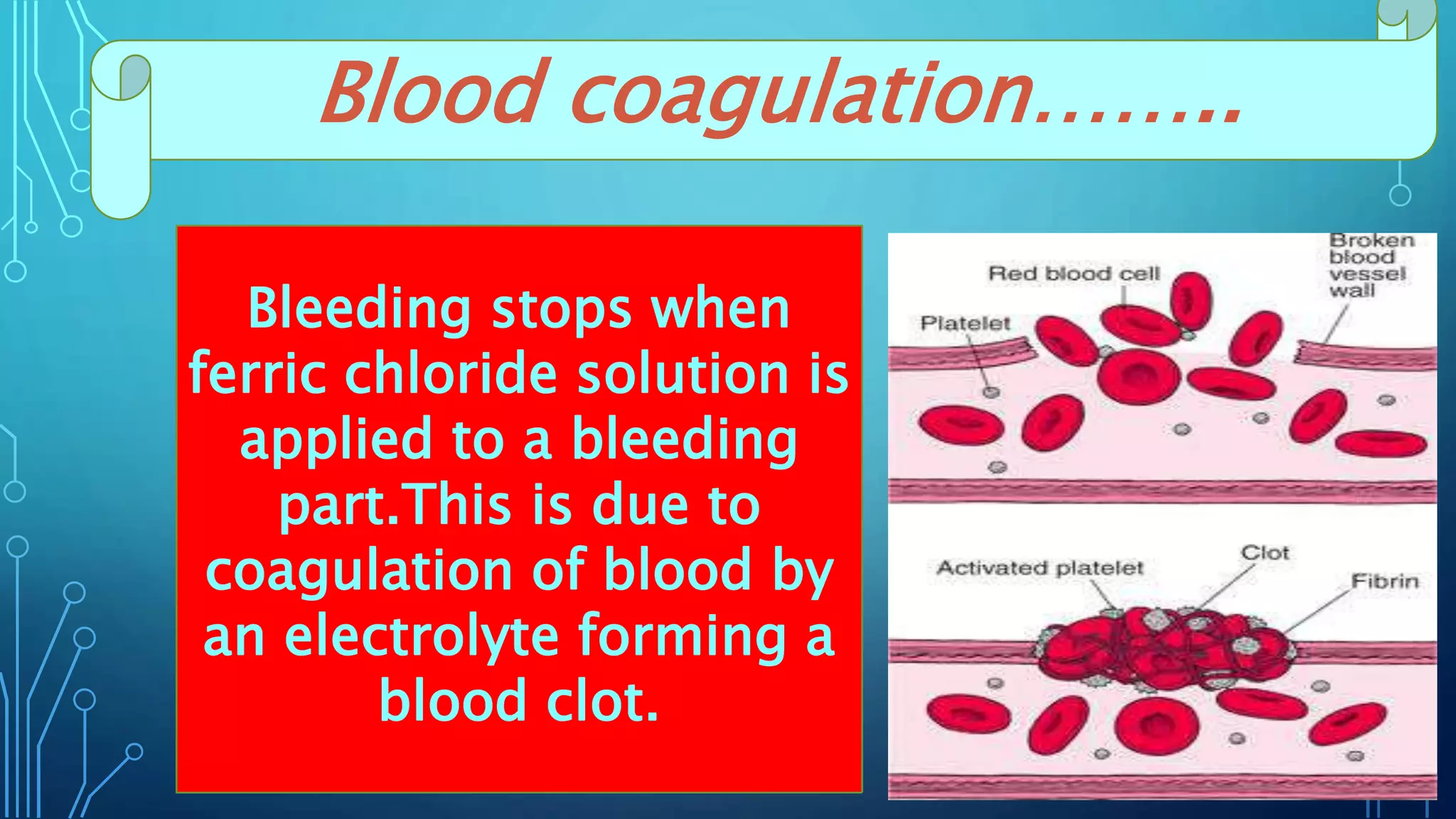 Blood coagulation........

Bleeding stops when ferric chloride solution is applied to a bleeding part.This is due to coagulation of blood by an electrolyte forming a blood clot.

Red blood cell

Broken blood vessel wall

Platelet

Activated platelet

Clot

Fibrin